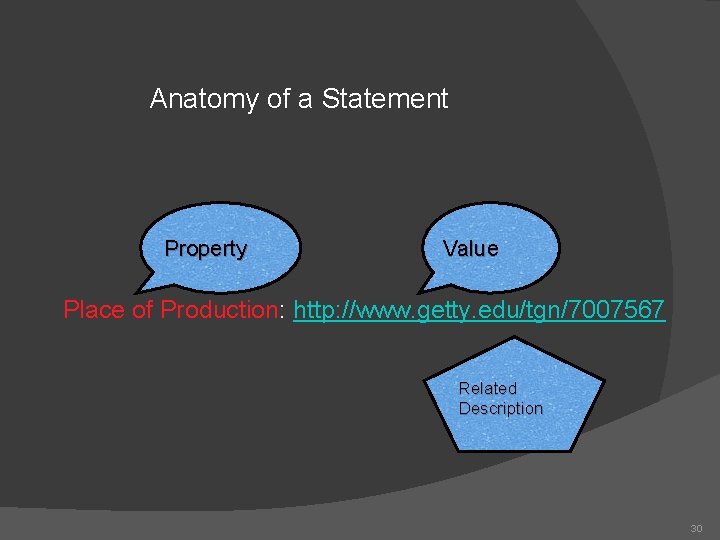 Anatomy of a Statement

Property

Value

Place of Production: http://www.getty.edu/tgn/7007567

Related Description

30